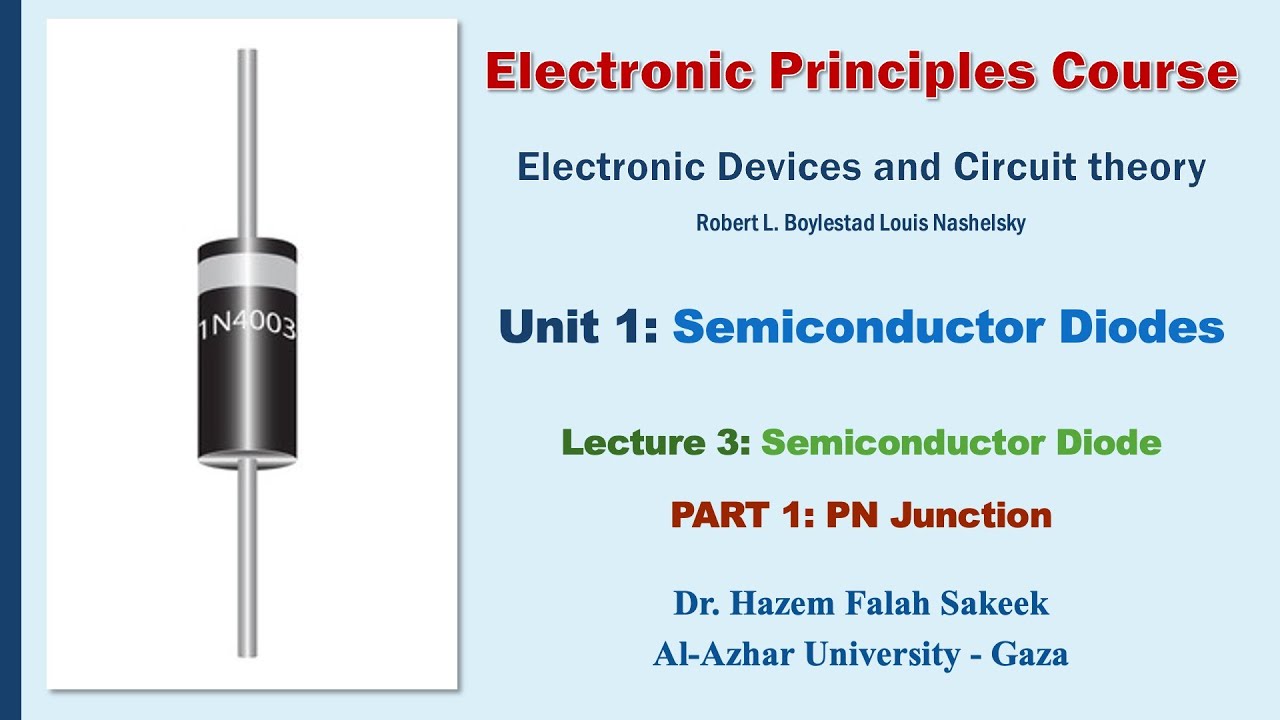 1N4003

Electronic Principles Course

Electronic Devices and Circuit theory

Robert L. Boylestad Louis Nashelsky

Unit 1: Semiconductor Diodes

Lecture 3: Semiconductor Diode

PART 1: PN Junction

Dr. Hazem Falah Sakeek
Al-Azhar University - Gaza